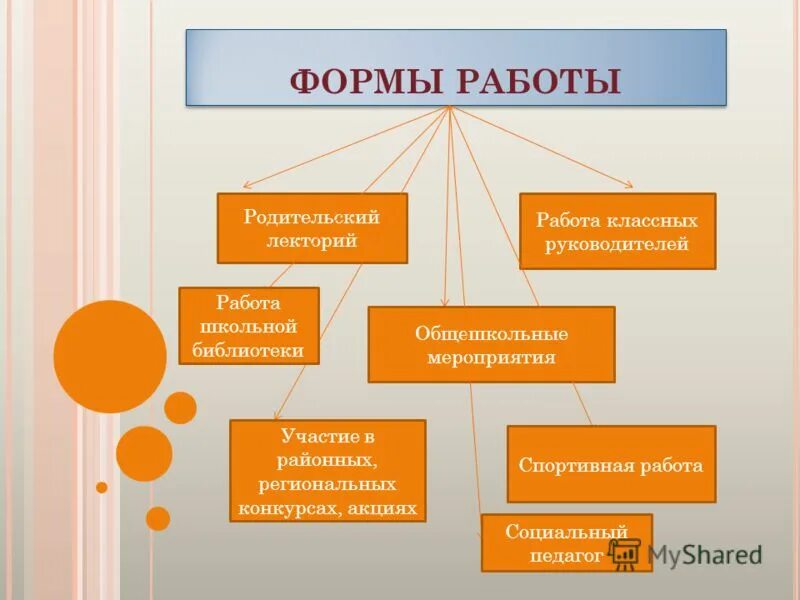 ФОРМЫ РАБОТЫ

Родительский лекторий

Работа классных руководителей

Работа школьной библиотеки

Общешкольные мероприятия

Участие в районных, региональных конкурсах, акциях

Спортивная работа

Социальный педагог

MyShared